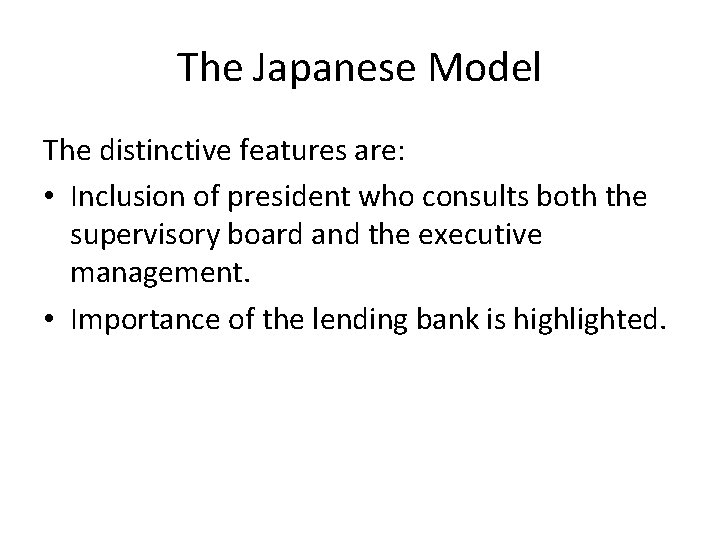 The Japanese Model

The distinctive features are:

• Inclusion of president who consults both the supervisory board and the executive management.

• Importance of the lending bank is highlighted.